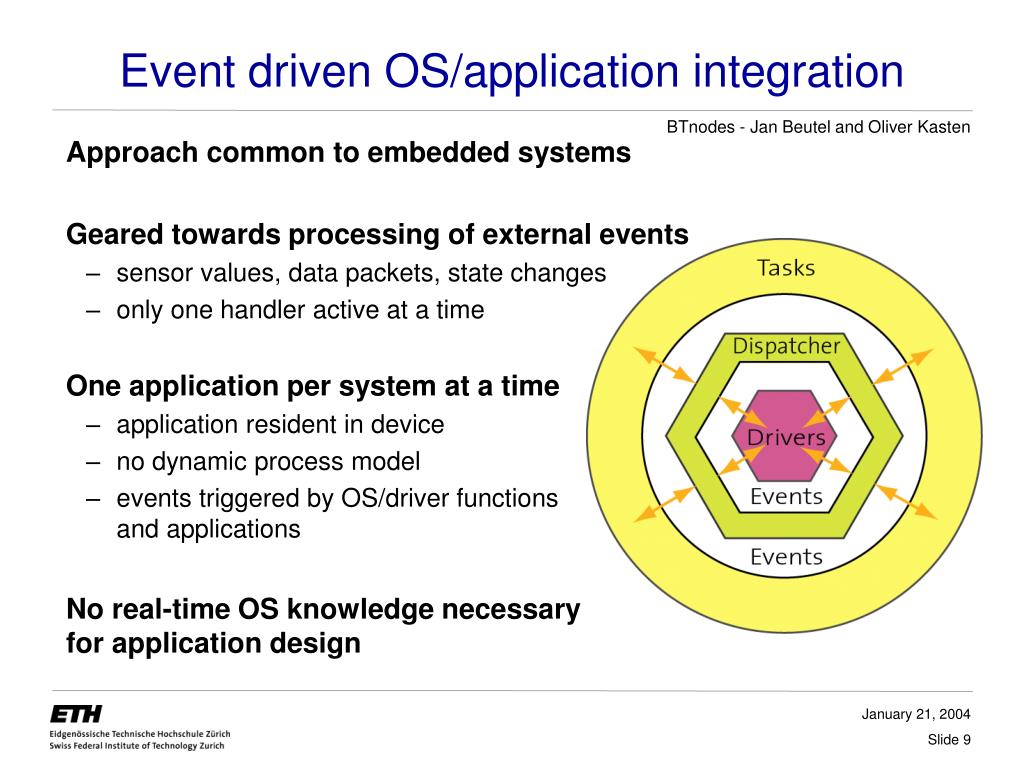 Event driven OS/application integration

BTnodes - Jan Beutel and Oliver Kasten

Approach common to embedded systems

Geared towards processing of external events
– sensor values, data packets, state changes
– only one handler active at a time

One application per system at a time
– application resident in device
– no dynamic process model
– events triggered by OS/driver functions and applications

No real-time OS knowledge necessary for application design

Tasks
Dispatcher
Drivers
Events
Events

ETH
Eidgenössische Technische Hochschule Zürich
Swiss Federal Institute of Technology Zurich

January 21, 2004
Slide 9